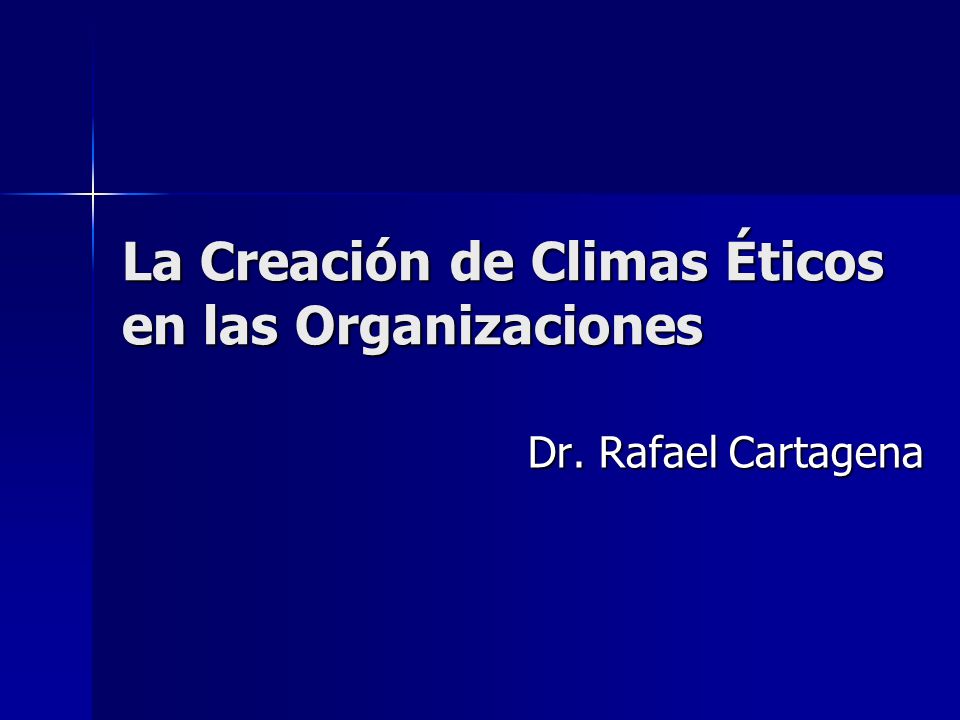 La Creación de Climas Éticos en las Organizaciones

Dr. Rafael Cartagena